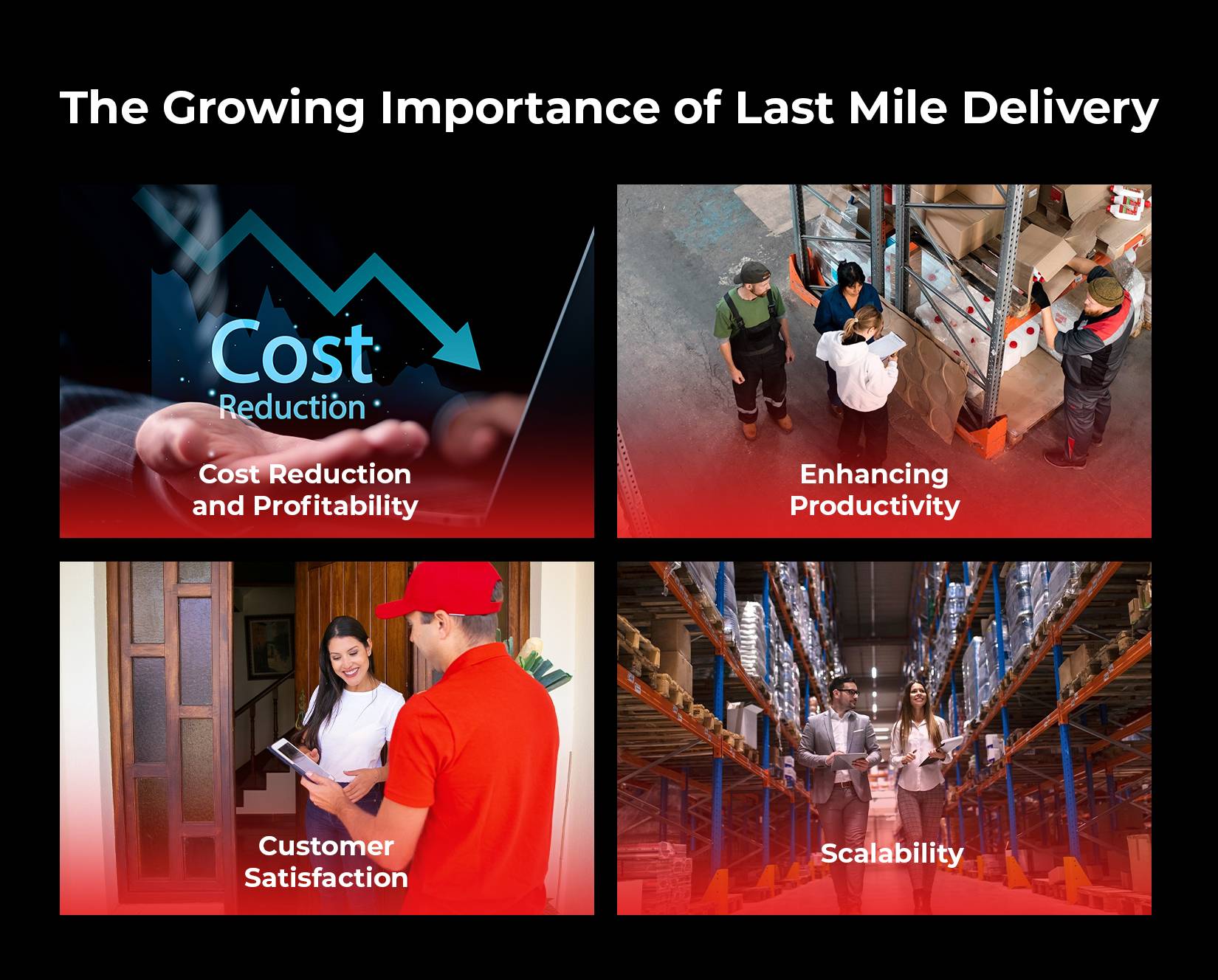 The Growing Importance of Last Mile Delivery

Cost
Reduction

Cost Reduction and Profitability

Enhancing Productivity

Customer Satisfaction

Scalability